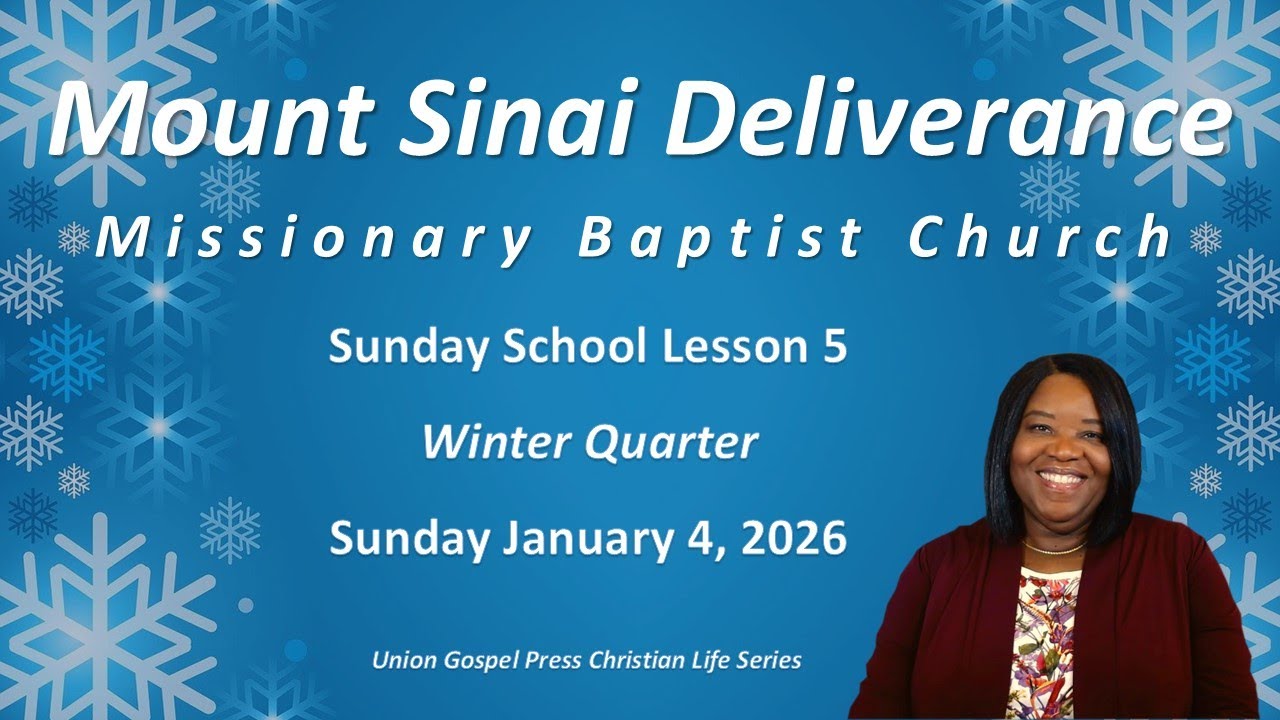 Mount Sinai Deliverance

Missionary Baptist Church

Sunday School Lesson 5

Winter Quarter

Sunday January 4, 2026

Union Gospel Press Christian Life Series